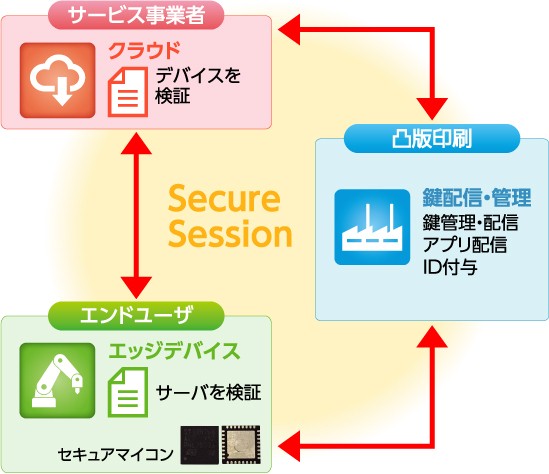 サービス事業者

クラウド

デバイスを検証

凸版印刷

鍵配信・管理

鍵管理・配信
アプリ配信
ID付与

Secure Session

エンドユーザ

エッジデバイス

サーバを検証

セキュアマイコン